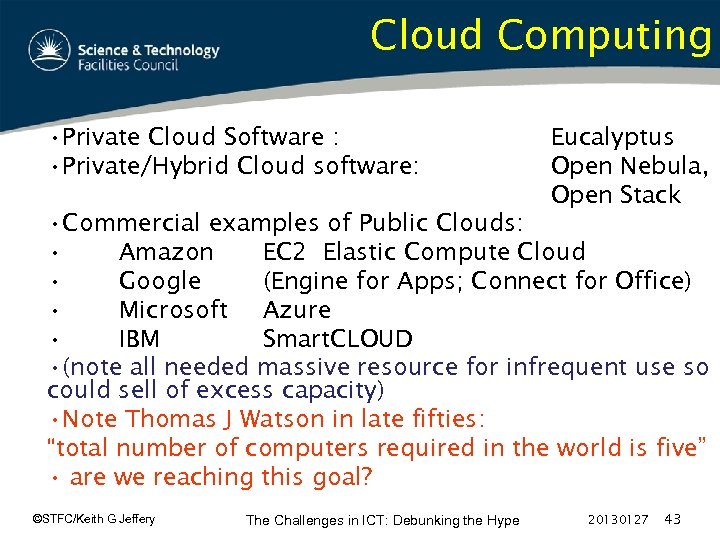 Science & Technology
Facilities Council

Cloud Computing

•Private Cloud Software : Eucalyptus
•Private/Hybrid Cloud software: Open Nebula, Open Stack
•Commercial examples of Public Clouds:
• Amazon EC2 Elastic Compute Cloud
• Google (Engine for Apps; Connect for Office)
• Microsoft Azure
• IBM SmartCLOUD
•(note all needed massive resource for infrequent use so could sell of excess capacity)
•Note Thomas J Watson in late fifties:
"total number of computers required in the world is five"
• are we reaching this goal?

©STFC/Keith G Jeffery The Challenges in ICT: Debunking the Hype 20130127 43